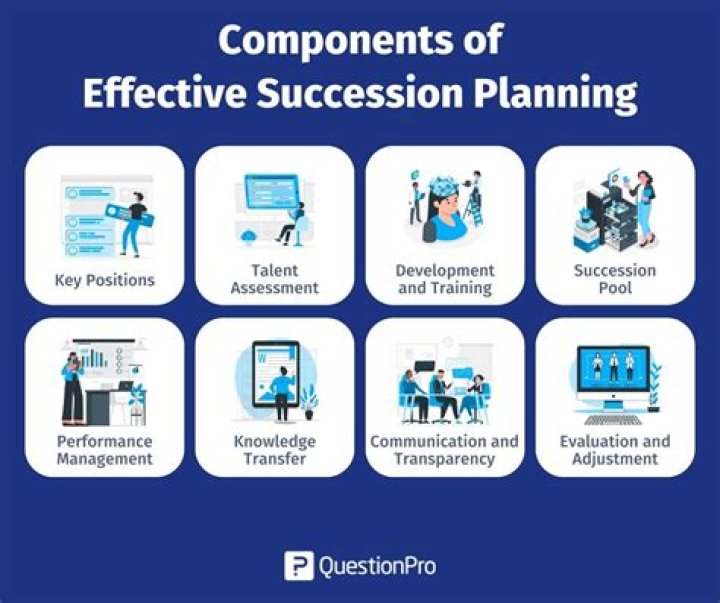 Components of Effective Succession Planning

Key Positions

Talent Assessment

Development and Training

Succession Pool

Performance Management

Knowledge Transfer

Communication and Transparency

Evaluation and Adjustment

QuestionPro